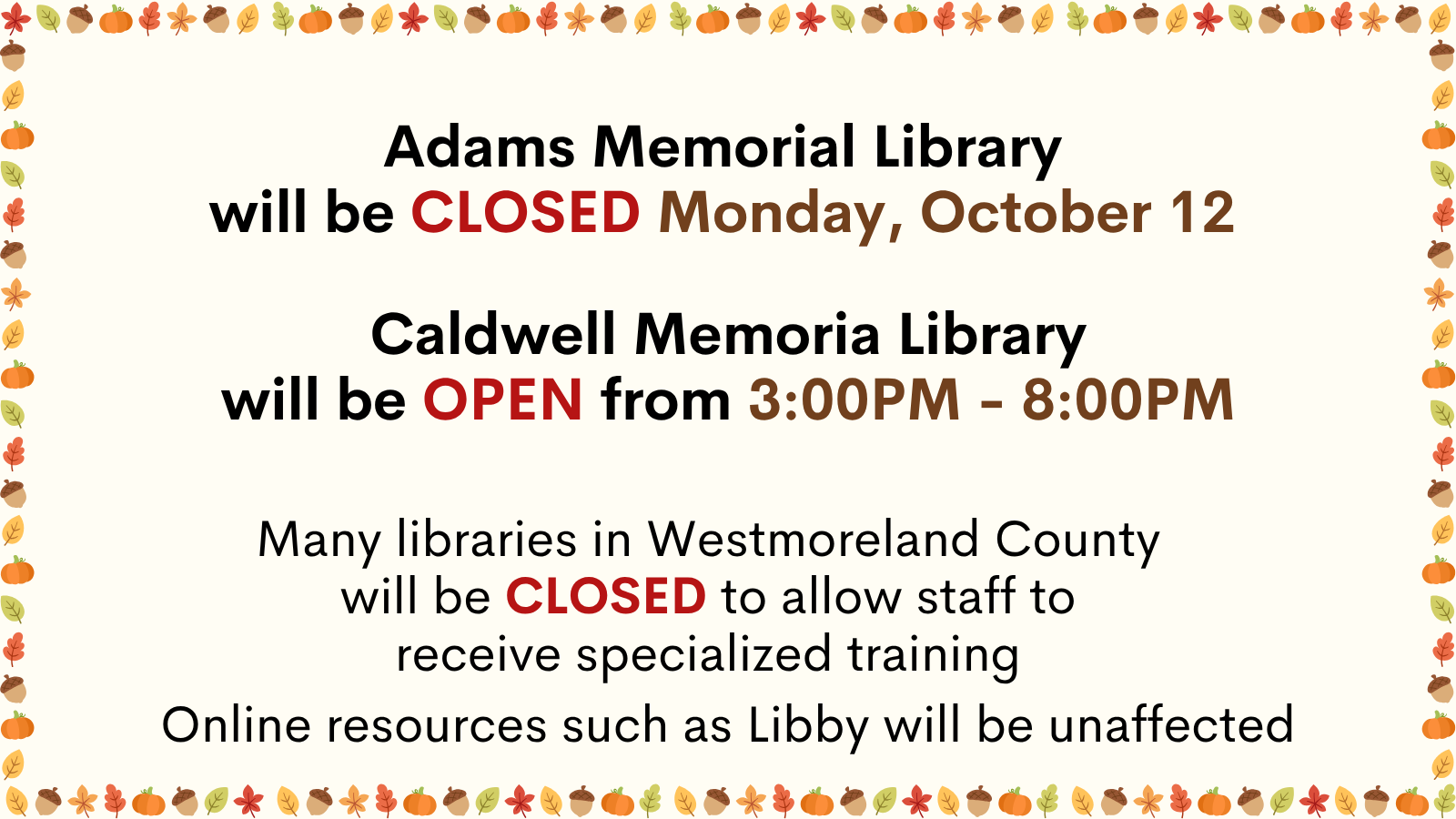 Adams Memorial Library
will be CLOSED Monday, October 12

Caldwell Memoria Library
will be OPEN from 3:00PM - 8:00PM

Many libraries in Westmoreland County will be CLOSED to allow staff to receive specialized training

Online resources such as Libby will be unaffected